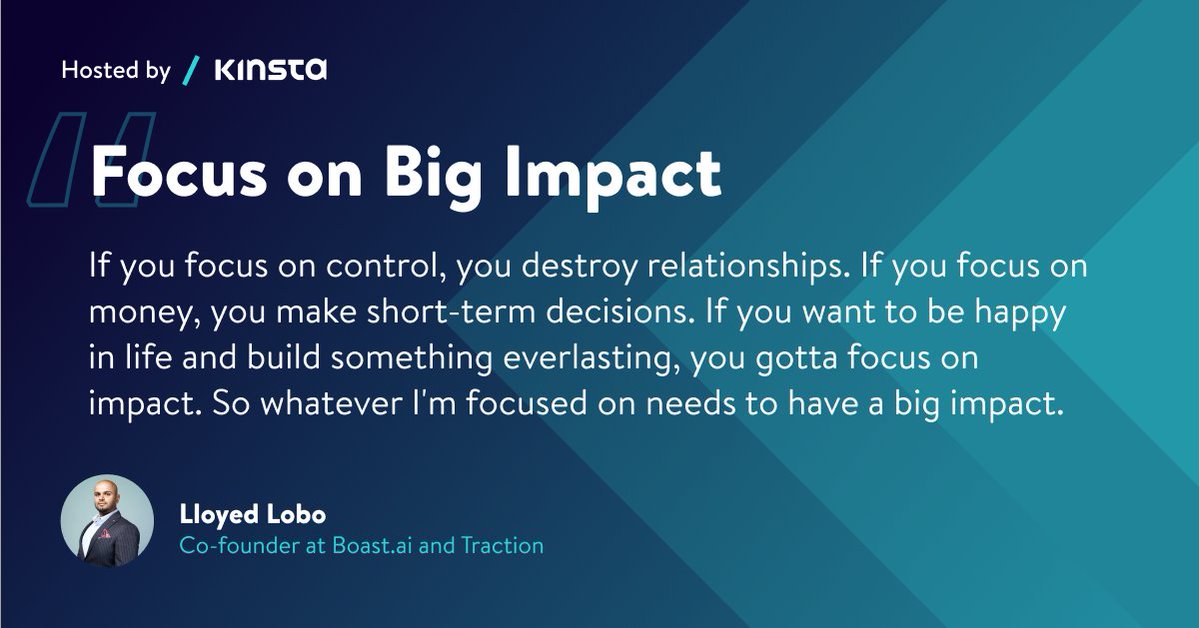 Hosted by / KINSTA

Focus on Big Impact

If you focus on control, you destroy relationships. If you focus on money, you make short-term decisions. If you want to be happy in life and build something everlasting, you gotta focus on impact. So whatever I'm focused on needs to have a big impact.

Lloyed Lobo
Co-founder at Boast.ai and Traction